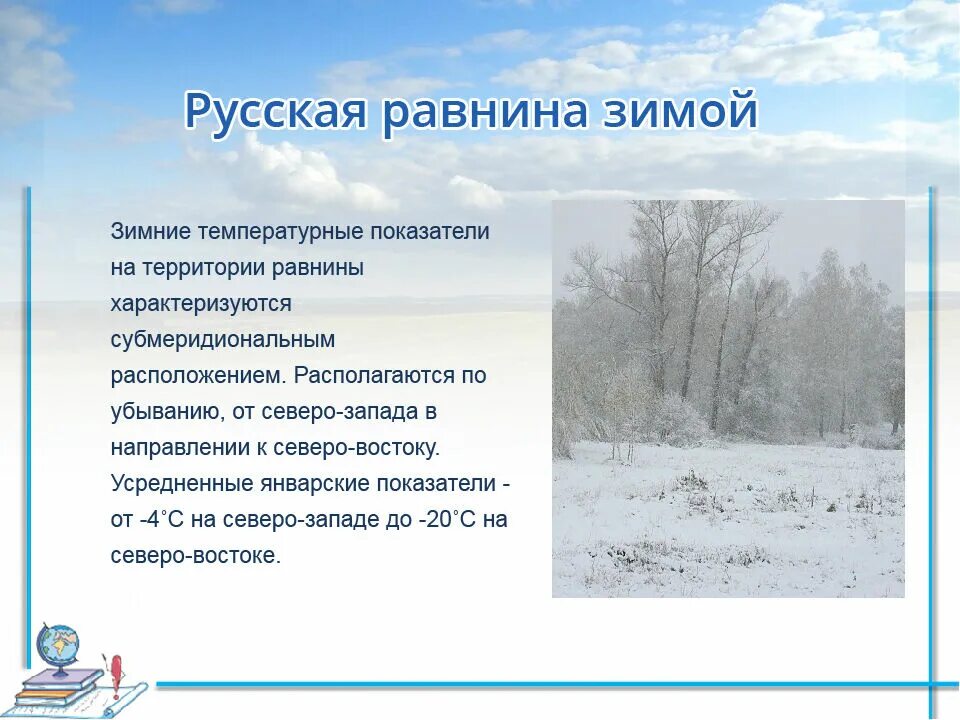 Русская равнина зимой

Зимние температурные показатели на территории равнины характеризуются субмеридиональным расположением. Располагаются по убыванию, от северо-запада в направлении к северо-востоку. Усредненные январские показатели - от -4˚С на северо-западе до -20˚С на северо-востоке.